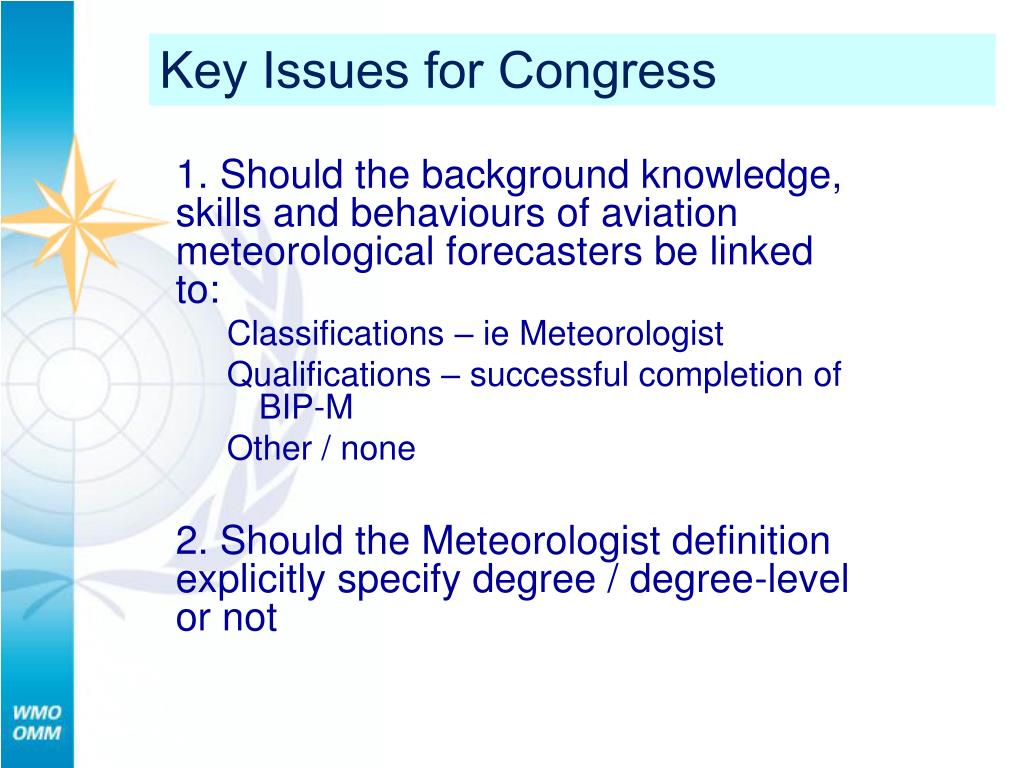 Key Issues for Congress

1. Should the background knowledge, skills and behaviours of aviation meteorological forecasters be linked to:

Classifications – ie Meteorologist

Qualifications – successful completion of BIP-M

Other / none

2. Should the Meteorologist definition explicitly specify degree / degree-level or not

WMO
OMM